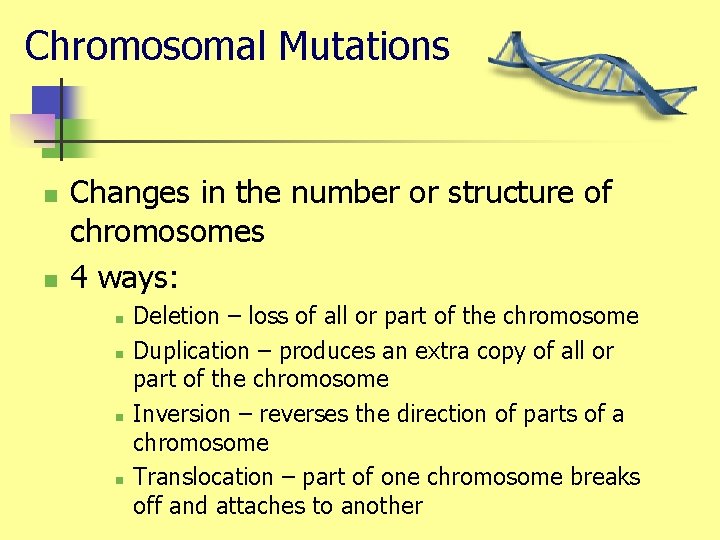 Chromosomal Mutations

- Changes in the number or structure of chromosomes
- 4 ways:
  - Deletion – loss of all or part of the chromosome
  - Duplication – produces an extra copy of all or part of the chromosome
  - Inversion – reverses the direction of parts of a chromosome
  - Translocation – part of one chromosome breaks off and attaches to another